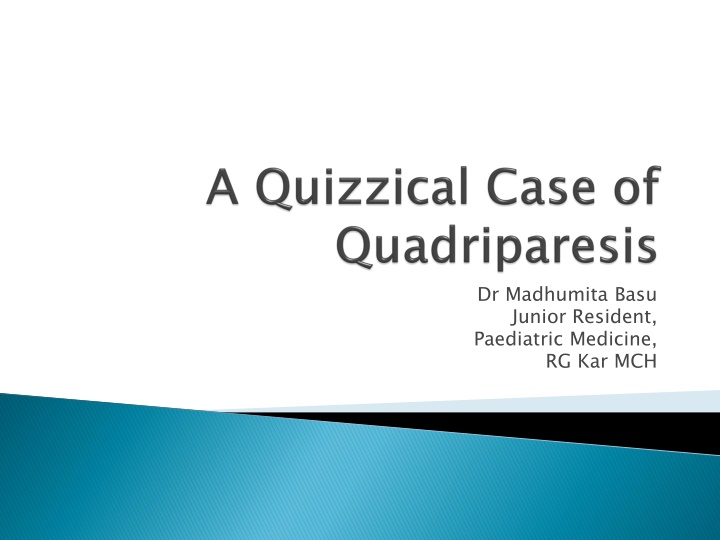 A Quizzical Case of Quadriparesis

Dr Madhumita Basu
Junior Resident,
Paediatric Medicine,
RG Kar MCH